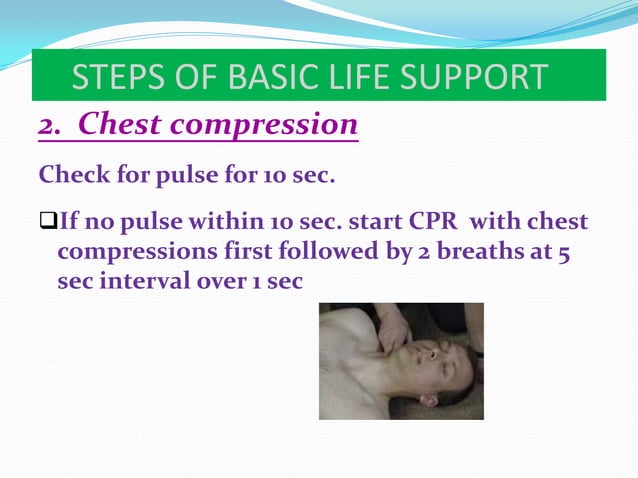 STEPS OF BASIC LIFE SUPPORT

2. Chest compression

Check for pulse for 10 sec.

❑If no pulse within 10 sec. start CPR with chest compressions first followed by 2 breaths at 5 sec interval over 1 sec